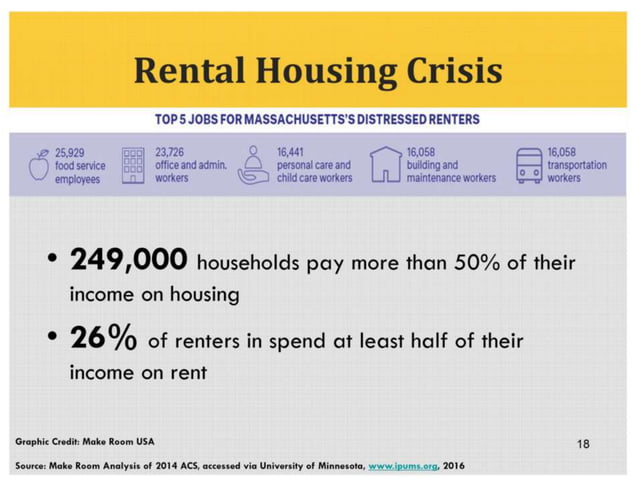 Rental Housing Crisis

TOP 5 JOBS FOR MASSACHUSETTS'S DISTRESSED RENTERS

25,929 food service employees

23,726 office and admin. workers

16,441 personal care and child care workers

16,058 building and maintenance workers

16,058 transportation workers

• 249,000 households pay more than 50% of their income on housing

• 26% of renters in spend at least half of their income on rent

Graphic Credit: Make Room USA

18

Source: Make Room Analysis of 2014 ACS, accessed via University of Minnesota, www.ipums.org, 2016